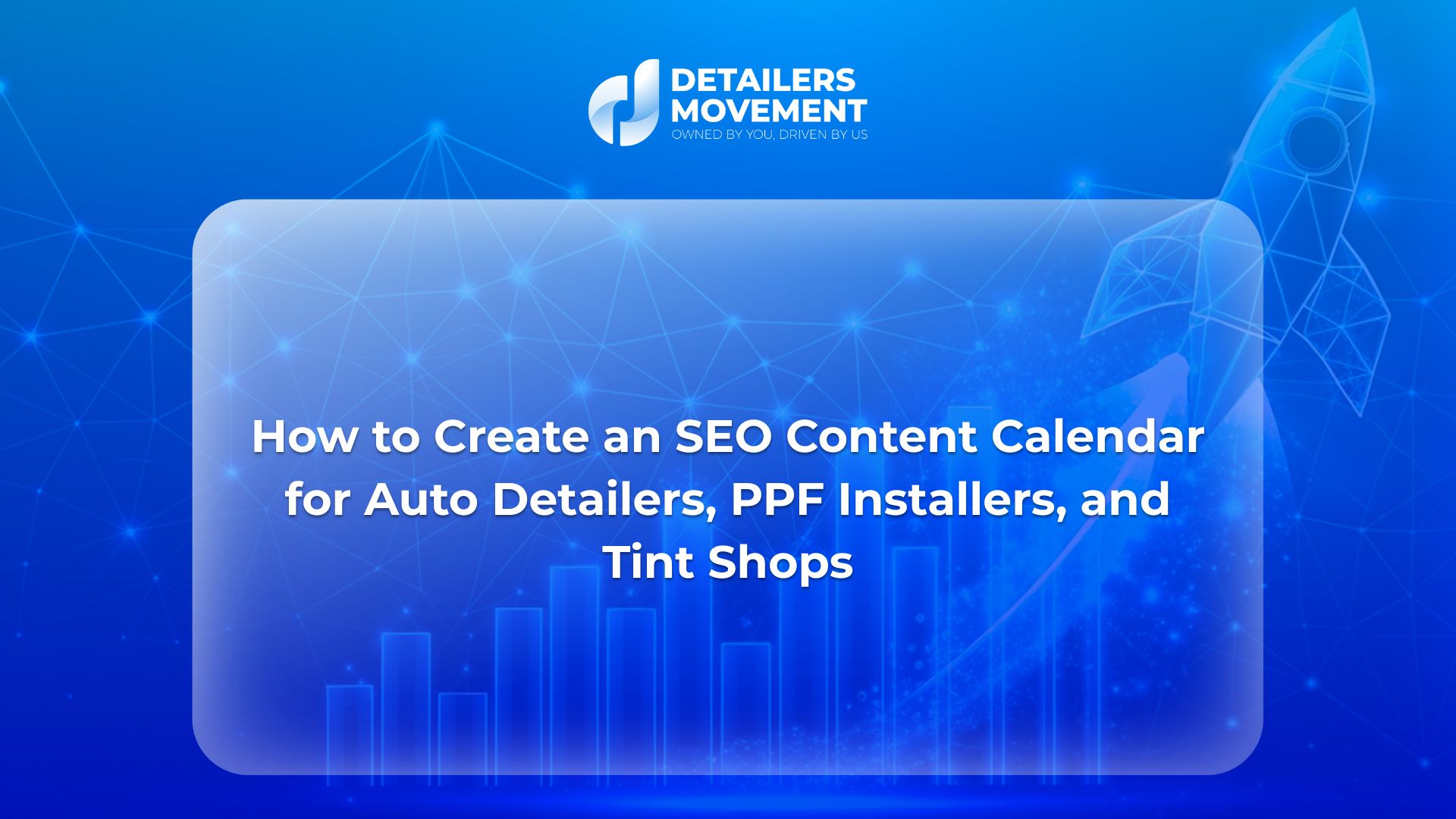 DETAILERS MOVEMENT
OWNED BY YOU, DRIVEN BY US

How to Create an SEO Content Calendar for Auto Detailers, PPF Installers, and Tint Shops